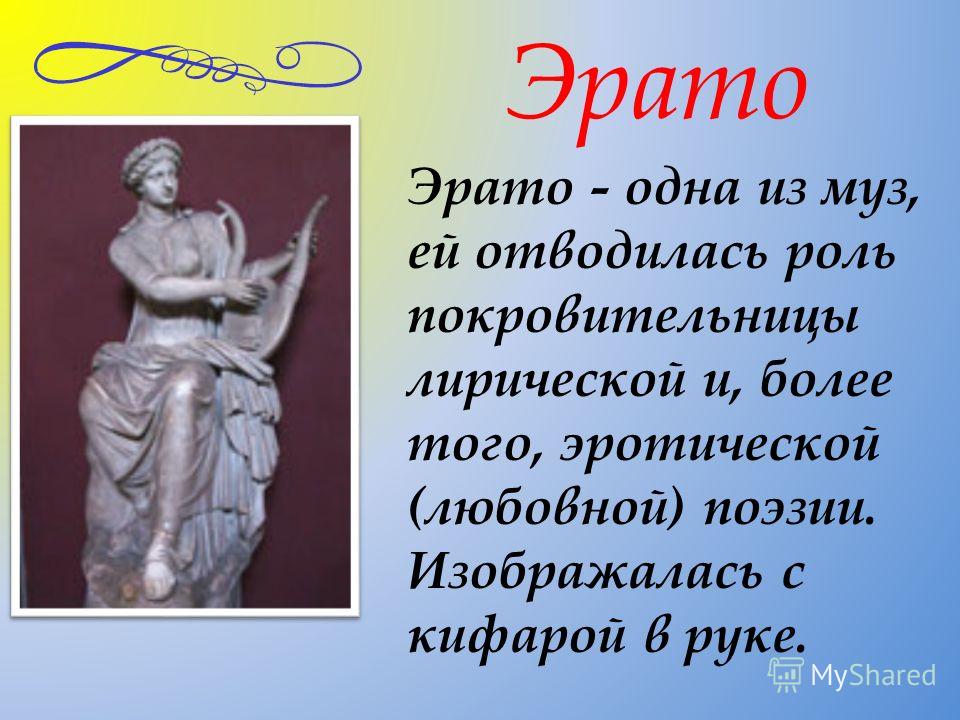 Эрато

Эрато - одна из муз, ей отводилась роль покровительницы лирической и, более того, эротической (любовной) поэзии. Изображалась с кифарой в руке.

MyShared